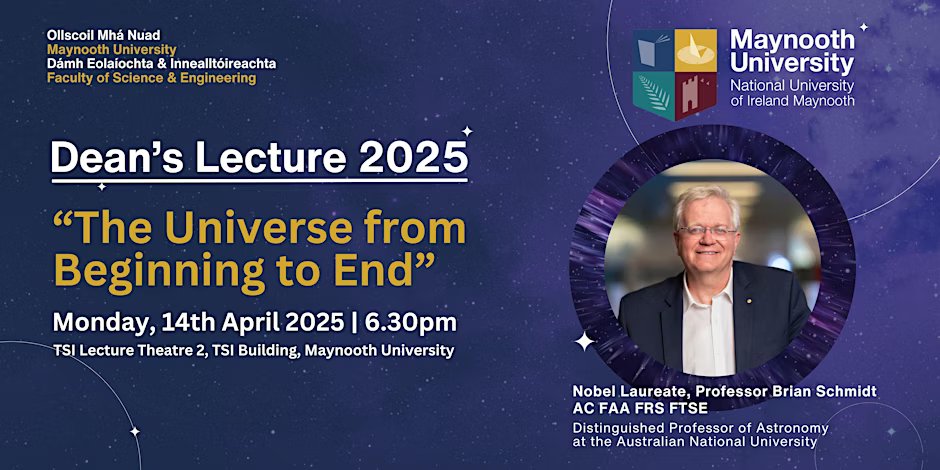 Ollscoil Mhá Nuad
Maynooth University
Dámh Eolaíochta & Innealltóireachta
Faculty of Science & Engineering

Maynooth University
National University of Ireland Maynooth

Dean's Lecture 2025

"The Universe from Beginning to End"

Monday, 14th April 2025 | 6.30pm
TSI Lecture Theatre 2, TSI Building, Maynooth University

Nobel Laureate, Professor Brian Schmidt AC FAA FRS FTSE
Distinguished Professor of Astronomy at the Australian National University